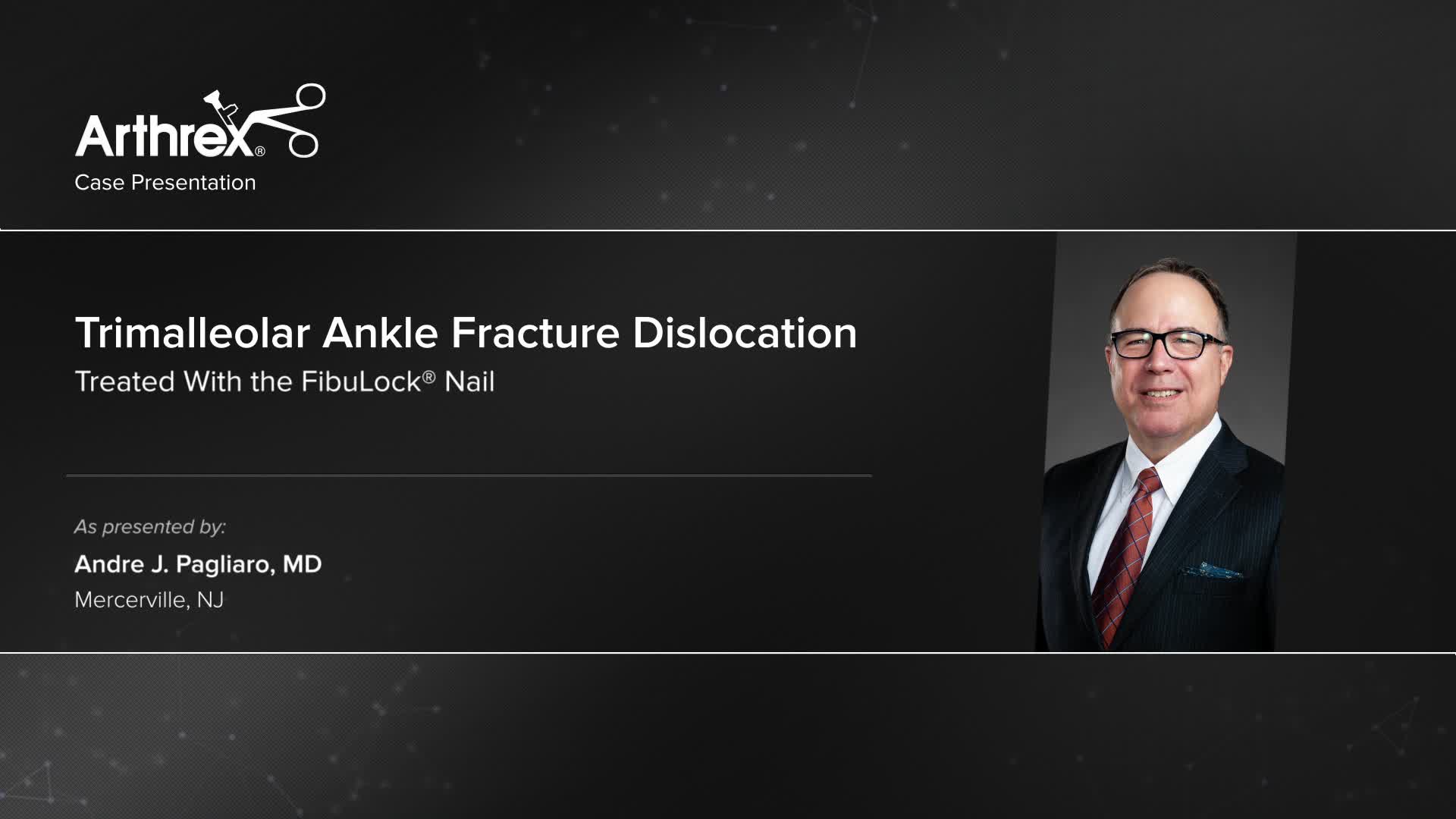 Arthrex®
Case Presentation

Trimalleolar Ankle Fracture Dislocation
Treated With the FibuLock® Nail

As presented by:
Andre J. Pagliaro, MD
Mercerville, NJ